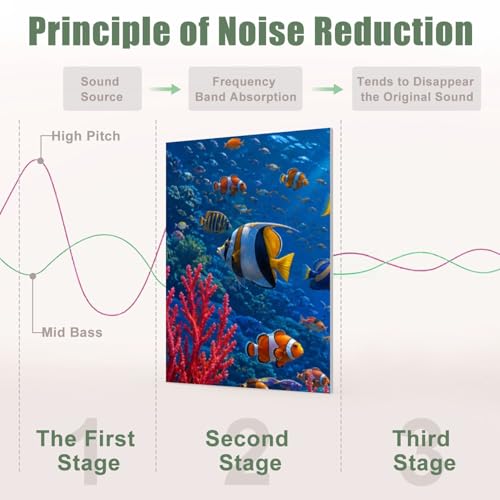 Principle of Noise Reduction

Sound Source

Frequency Band Absorption

Tends to Disappear the Original Sound

High Pitch

Mid Bass

1
The First Stage

2
Second Stage

3
Third Stage